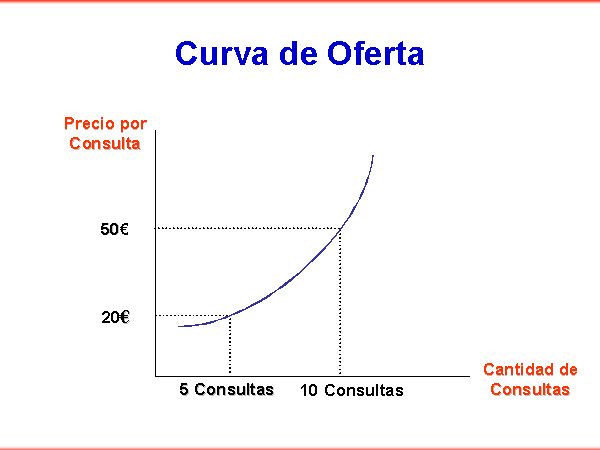 Curva de Oferta

Precio por Consulta

50€

20€

5 Consultas

10 Consultas

Cantidad de Consultas